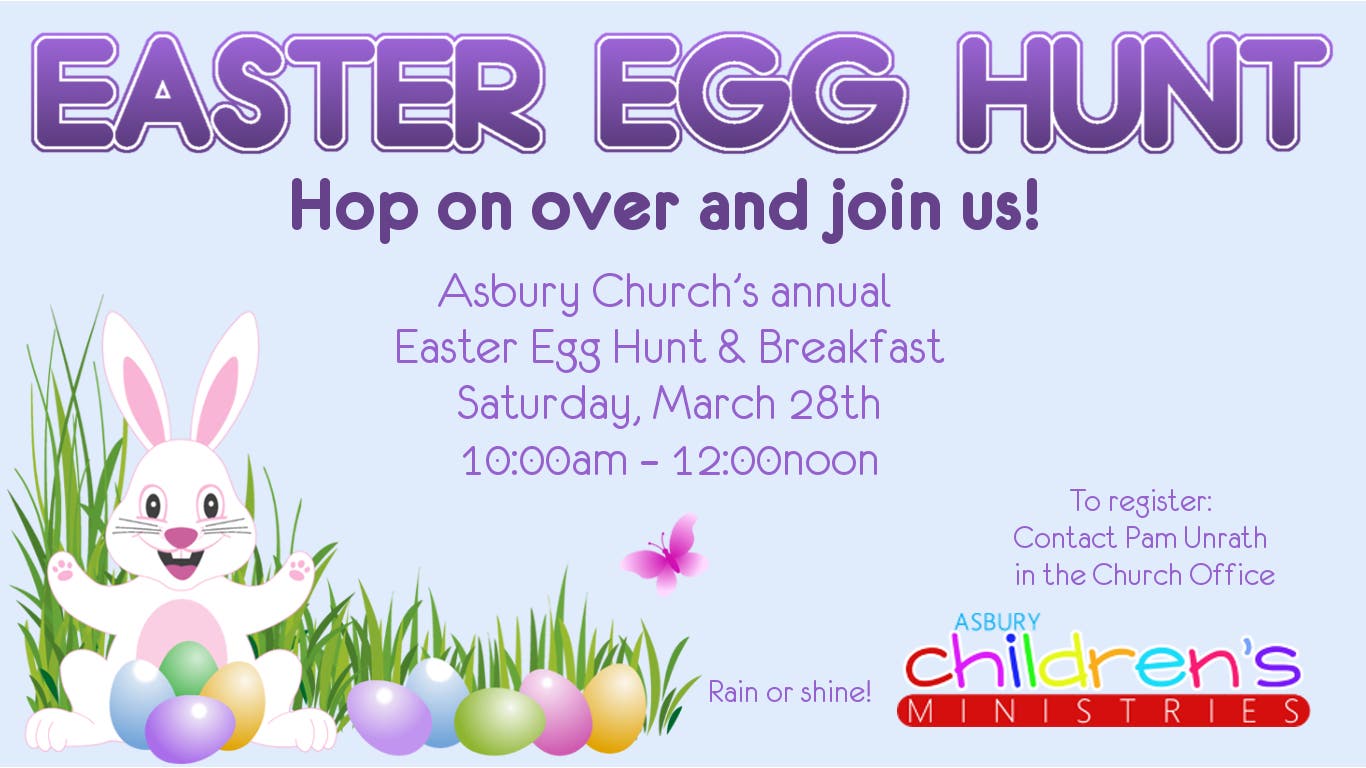 EASTER EGG HUNT

Hop on over and join us!

Asbury Church's annual
Easter Egg Hunt & Breakfast
Saturday, March 28th
10:00am - 12:00noon

To register:
Contact Pam Unrath
in the Church Office

Rain or shine!

ASBURY
children's
MINISTRIES